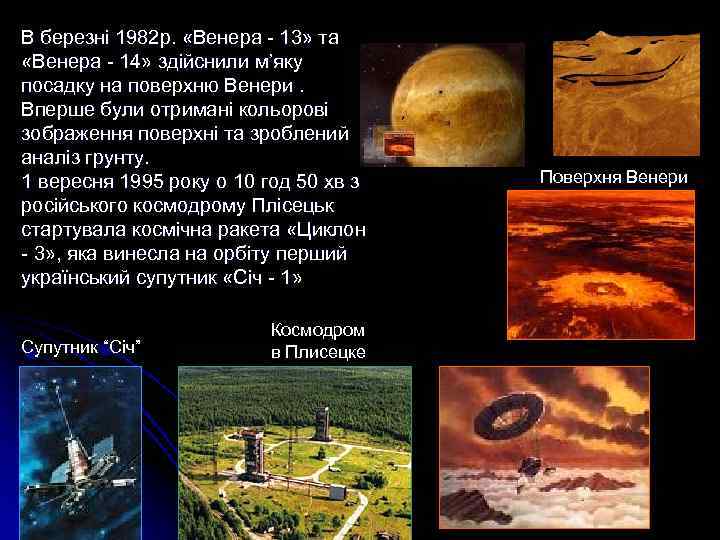 В березні 1982р. «Венера - 13» та «Венера - 14» здійснили м'яку посадку на поверхню Венери . Вперше були отримані кольорові зображення поверхні та зроблений аналіз грунту.
1 вересня 1995 року о 10 год 50 хв з російського космодрому Плісецьк стартувала космічна ракета «Циклон - 3», яка винесла на орбіту перший український супутник «Січ - 1»

Поверхня Венери

Супутник "Січ"

Космодром в Плисецке